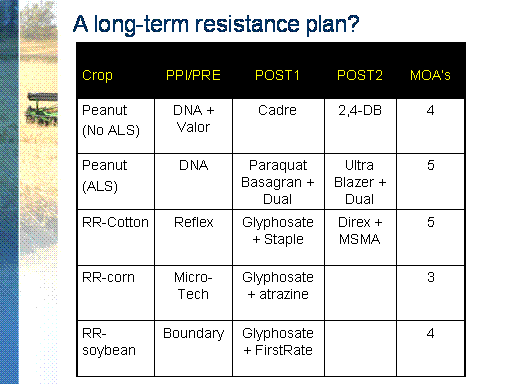 A long-term resistance plan?

| Crop | PPI/PRE | POST1 | POST2 | MOA's |
|---|---|---|---|---|
| Peanut (No ALS) | DNA + Valor | Cadre | 2,4-DB | 4 |
| Peanut (ALS) | DNA | Paraquat Basagran + Dual | Ultra Blazer + Dual | 5 |
| RR-Cotton | Reflex | Glyphosate + Staple | Direx + MSMA | 5 |
| RR-corn | Micro-Tech | Glyphosate + atrazine | | 3 |
| RR-soybean | Boundary | Glyphosate + FirstRate | | 4 |